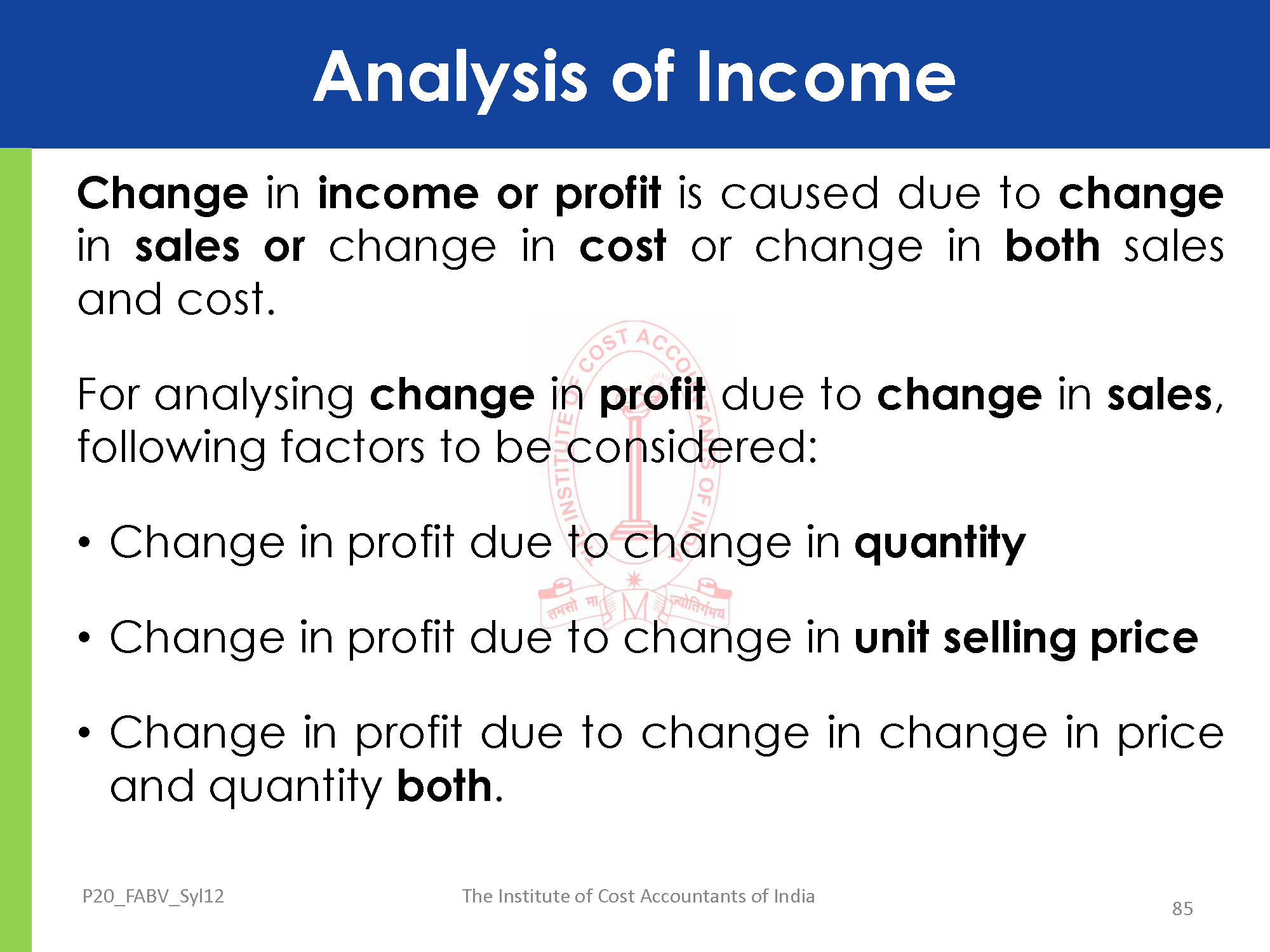 Analysis of Income

Change in income or profit is caused due to change in sales or change in cost or change in both sales and cost.

For analysing change in profit due to change in sales, following factors to be considered:

• Change in profit due to change in quantity

• Change in profit due to change in unit selling price

• Change in profit due to change in change in price and quantity both.

THE INSTITUTE OF COST ACCOUNTANTS OF INDIA

तमसो मा ज्योतिर्गमय

P20_FABV_Syl12

The Institute of Cost Accountants of India

85